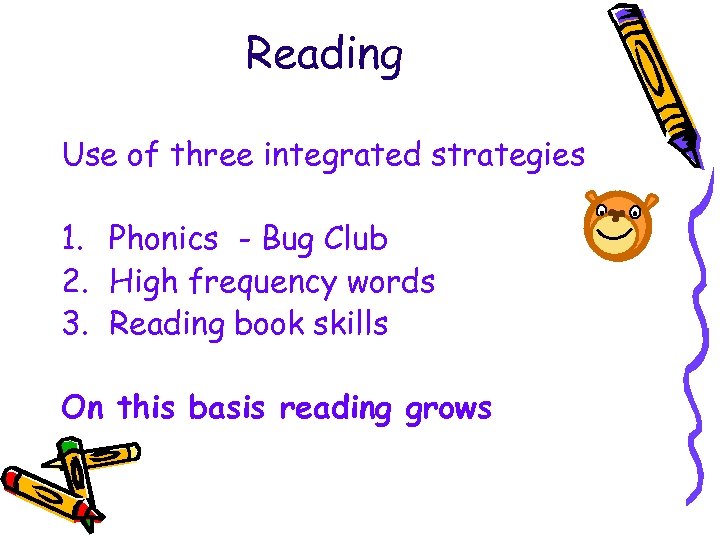 Reading

Use of three integrated strategies

1. Phonics - Bug Club
2. High frequency words
3. Reading book skills

On this basis reading grows